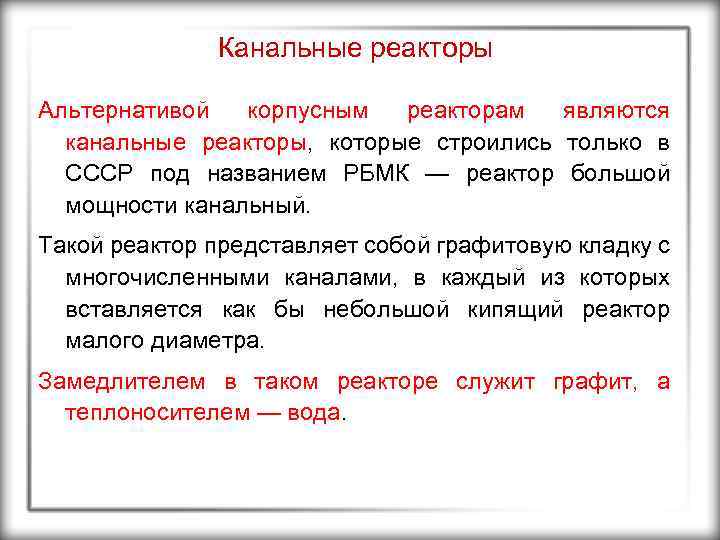 Канальные реакторы

Альтернативой корпусным реакторам являются канальные реакторы, которые строились только в СССР под названием РБМК — реактор большой мощности канальный.

Такой реактор представляет собой графитовую кладку с многочисленными каналами, в каждый из которых вставляется как бы небольшой кипящий реактор малого диаметра.

Замедлителем в таком реакторе служит графит, а теплоносителем — вода.